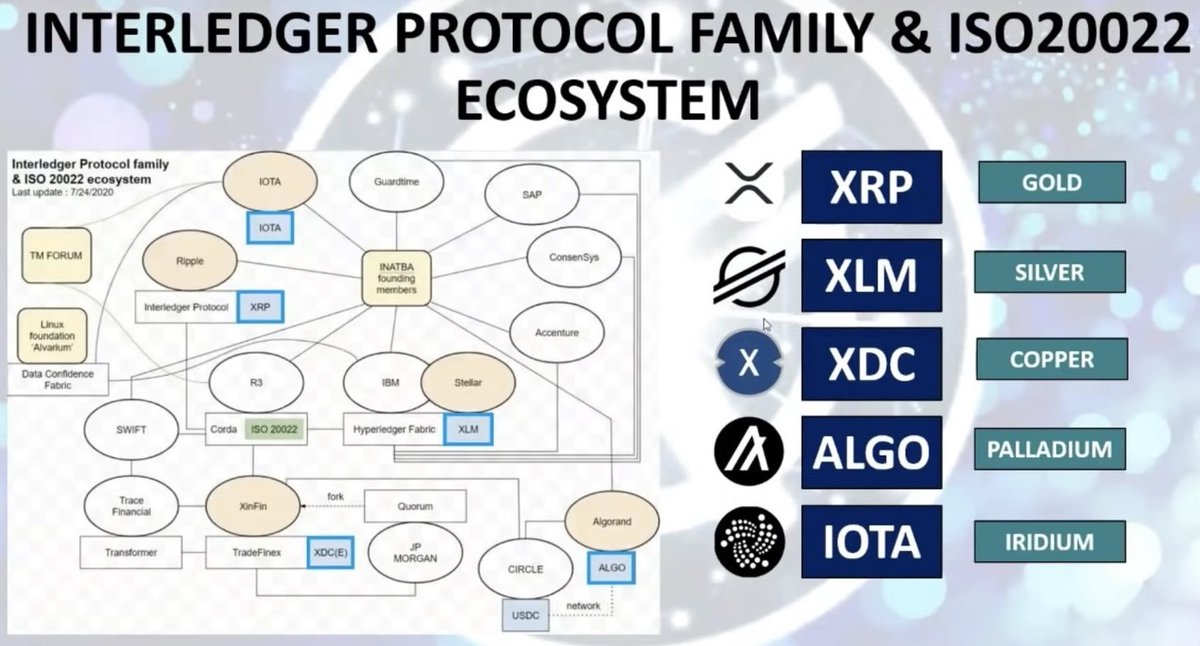 INTERLEDGER PROTOCOL FAMILY & ISO20022 ECOSYSTEM

Interledger Protocol family & ISO 20022 ecosystem
Last update : 7/24/2020

IOTA
IOTA
Guardtime
SAP
TM FORUM
Ripple
INATBA founding members
ConsenSys
Interledger Protocol
XRP
Linux foundation 'Alvarium'
Accenture
Data Confidence Fabric
R3
IBM
Stellar
SWIFT
Corda
ISO 20022
Hyperledger Fabric
XLM
Trace Financial
XinFin
fork
Quorum
Algorand
Transformer
TradeFinex
XDC(E)
JP MORGAN
CIRCLE
ALGO
USDC
network

XRP
GOLD
XLM
SILVER
X
XDC
COPPER
ALGO
PALLADIUM
IOTA
IRIDIUM